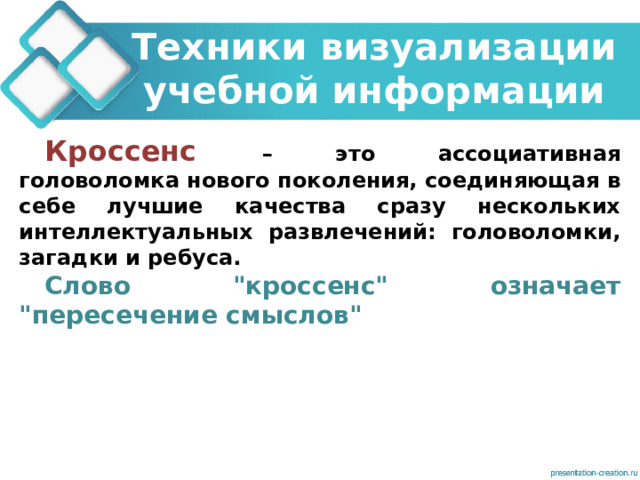 Техники визуализации учебной информации

Кроссенс – это ассоциативная головоломка нового поколения, соединяющая в себе лучшие качества сразу нескольких интеллектуальных развлечений: головоломки, загадки и ребуса.

Слово "кроссенс" означает "пересечение смыслов"

presentation-creation.ru